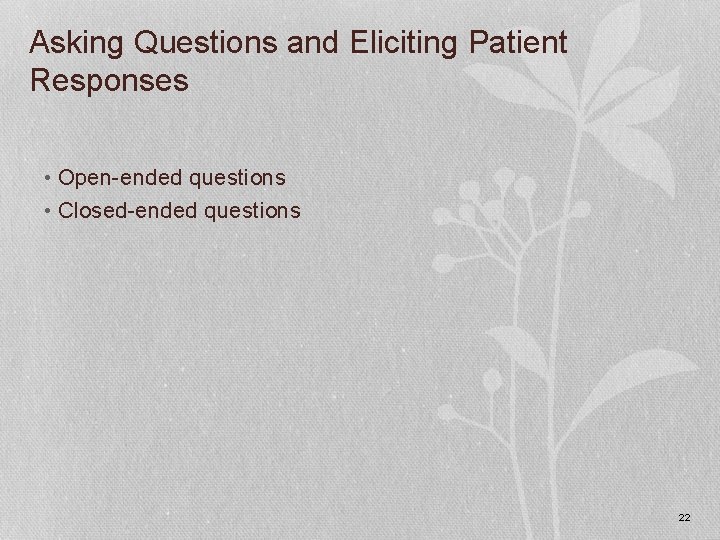 Asking Questions and Eliciting Patient Responses

• Open-ended questions
• Closed-ended questions

22